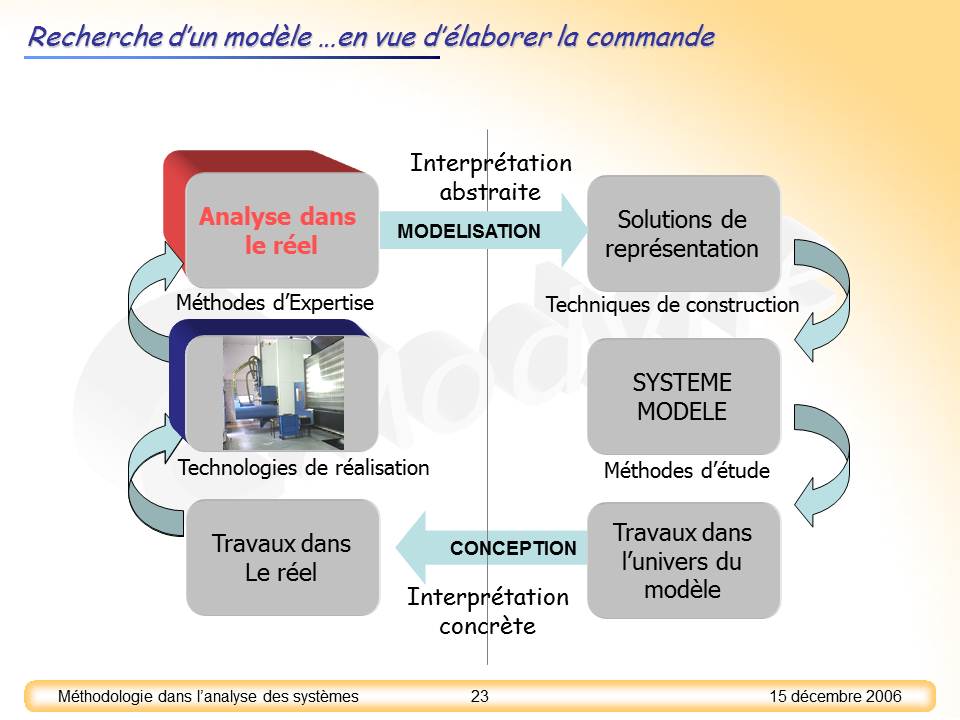 Recherche d'un modèle …en vue d'élaborer la commande

Analyse dans le réel

Interprétation abstraite

MODELISATION

Solutions de représentation

Méthodes d'Expertise

Techniques de construction

SYSTEME MODELE

Technologies de réalisation

Méthodes d'étude

Travaux dans Le réel

CONCEPTION

Travaux dans l'univers du modèle

Interprétation concrète

Méthodologie dans l'analyse des systèmes 23 15 décembre 2006